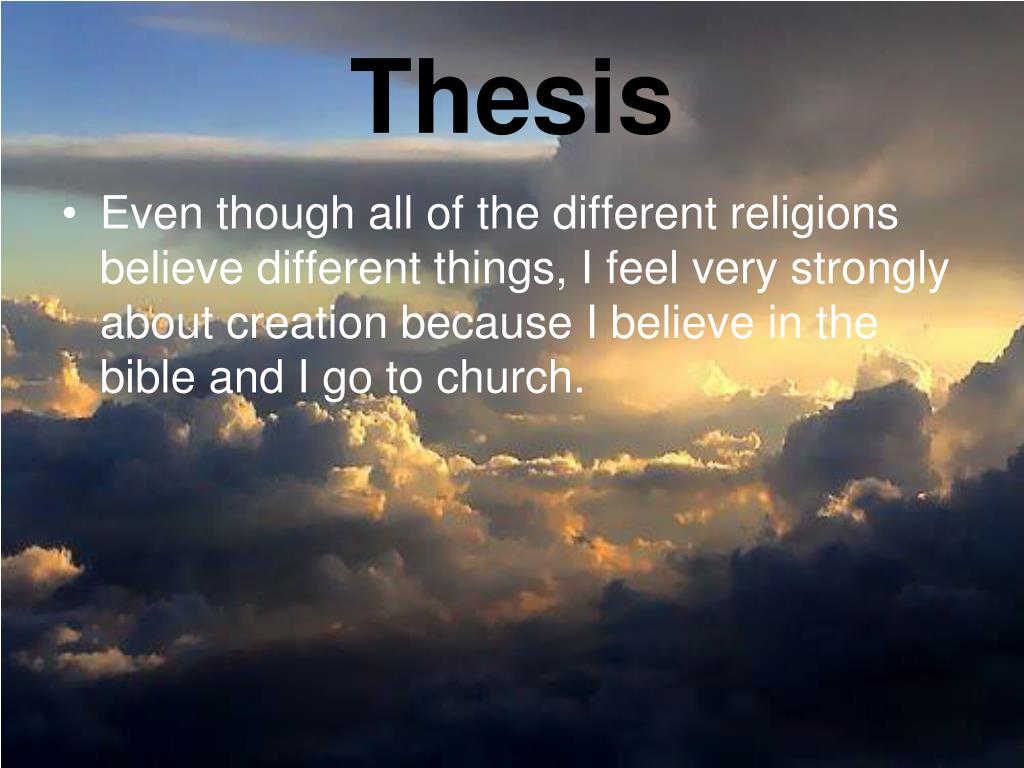 Thesis

• Even though all of the different religions believe different things, I feel very strongly about creation because I believe in the bible and I go to church.